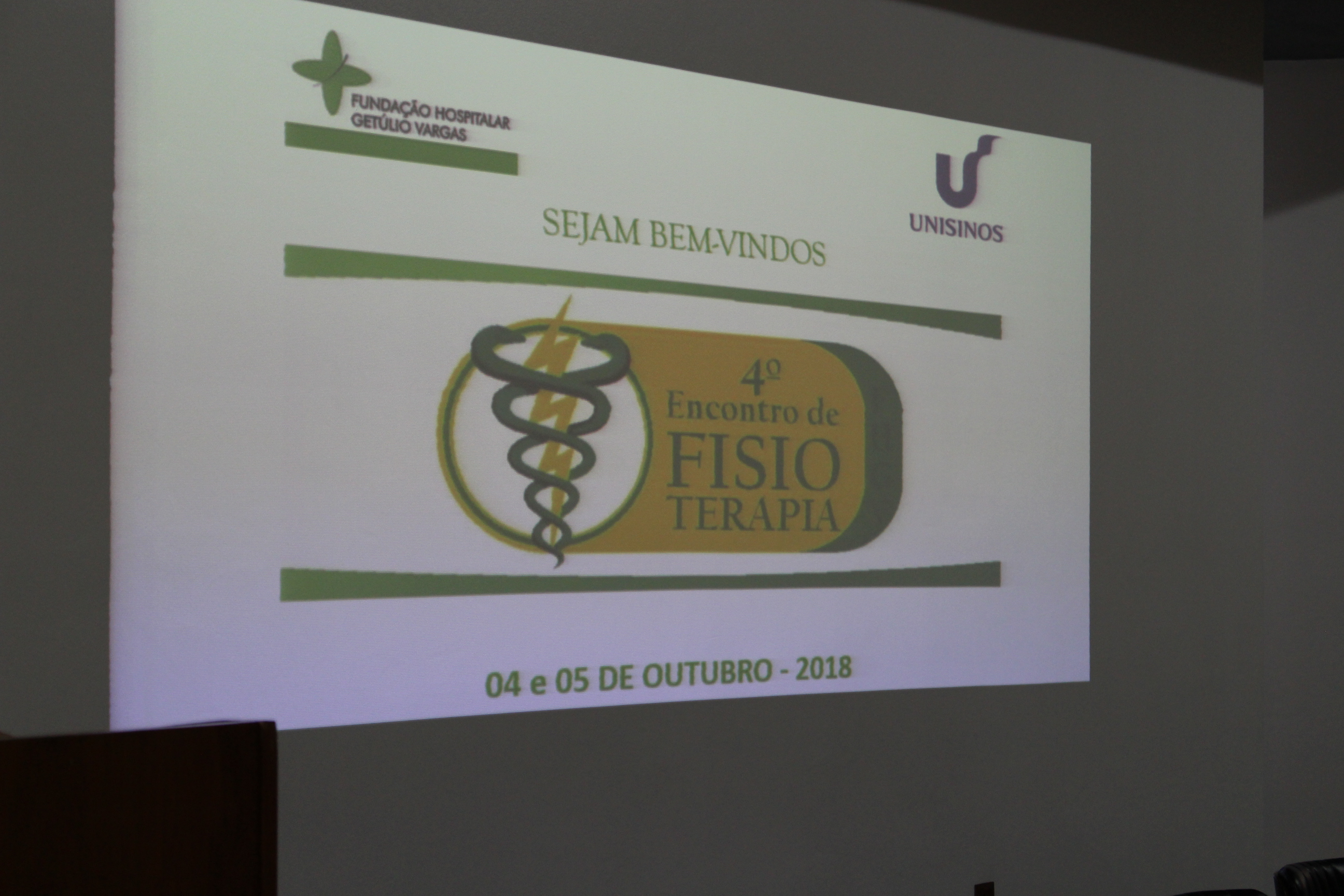 FUNDAÇÃO HOSPITALAR
GETÚLIO VARGAS

UNISINOS

SEJAM BEM-VINDOS

4º
Encontro de
FISIO
TERAPIA

04 e 05 DE OUTUBRO - 2018